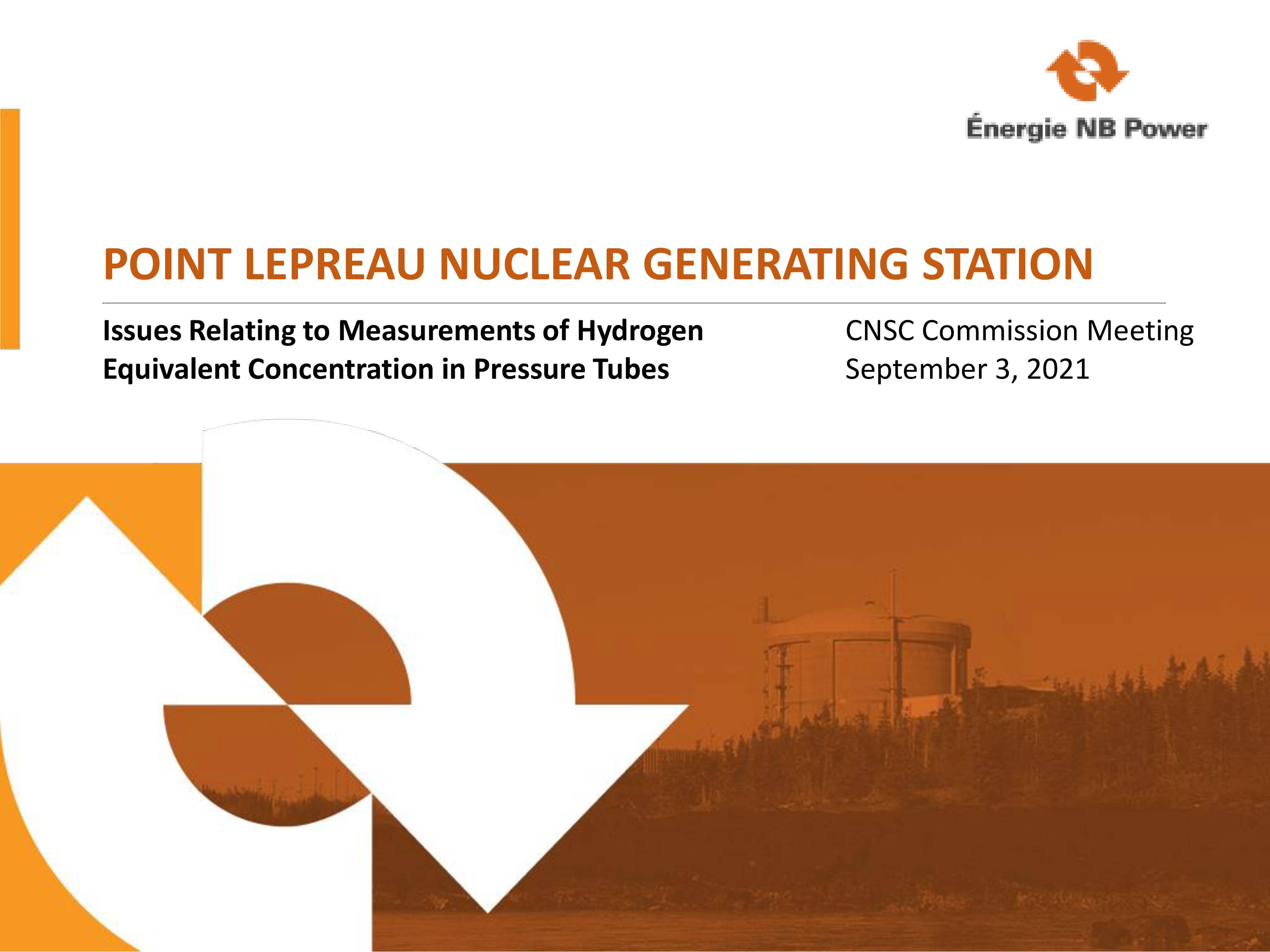 Énergie NB Power

POINT LEPREAU NUCLEAR GENERATING STATION

Issues Relating to Measurements of Hydrogen Equivalent Concentration in Pressure Tubes

CNSC Commission Meeting
September 3, 2021